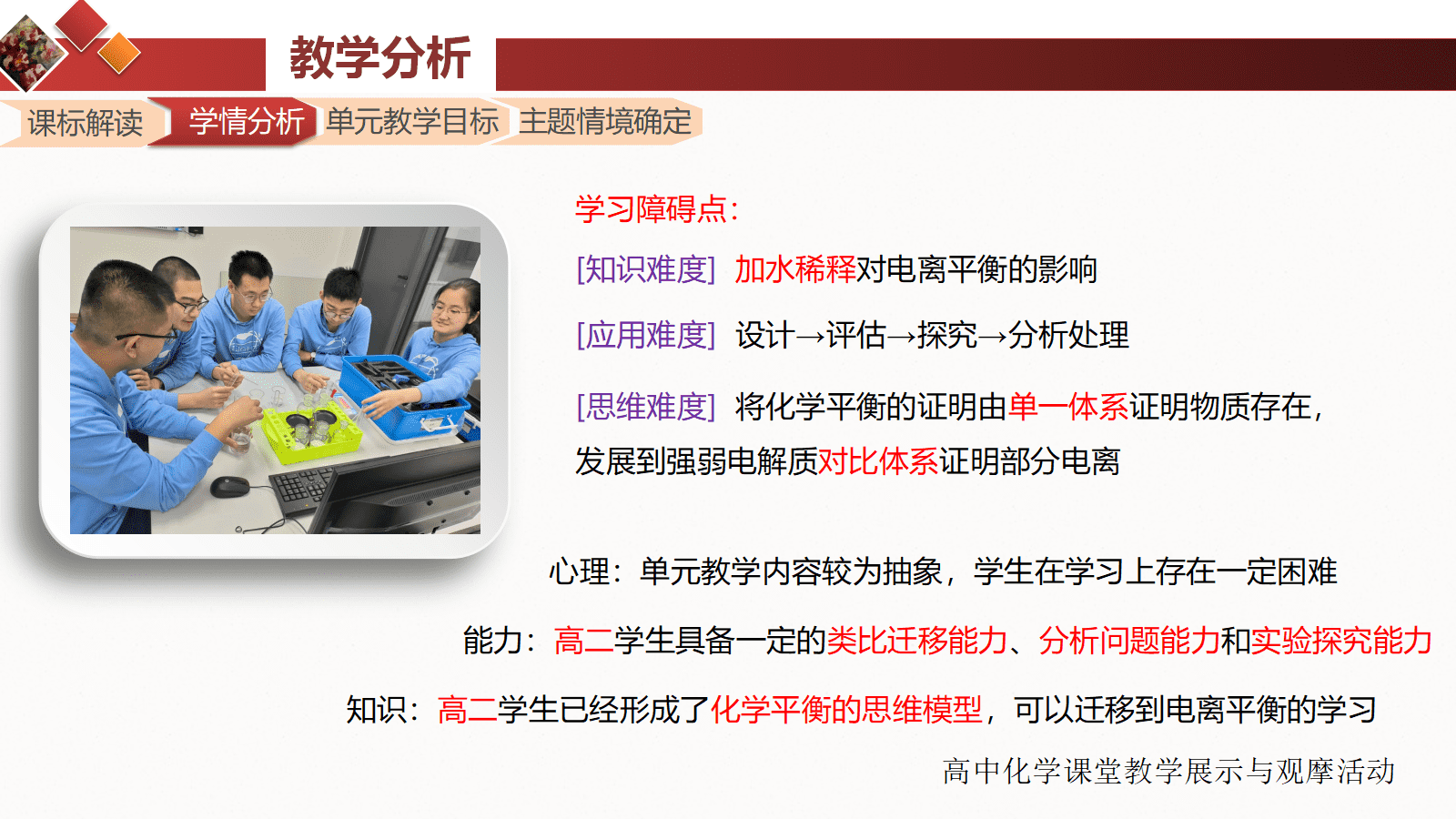 教学分析

课标解读 学情分析 单元教学目标 主题情境确定

学习障碍点：

[知识难度] 加水稀释对电离平衡的影响

[应用难度] 设计→评估→探究→分析处理

[思维难度] 将化学平衡的证明由单一体系证明物质存在，发展到强弱电解质对比体系证明部分电离

心理：单元教学内容较为抽象，学生在学习上存在一定困难

能力：高二学生具备一定的类比迁移能力、分析问题能力和实验探究能力

知识：高二学生已经形成了化学平衡的思维模型，可以迁移到电离平衡的学习

高中化学课堂教学展示与观摩活动